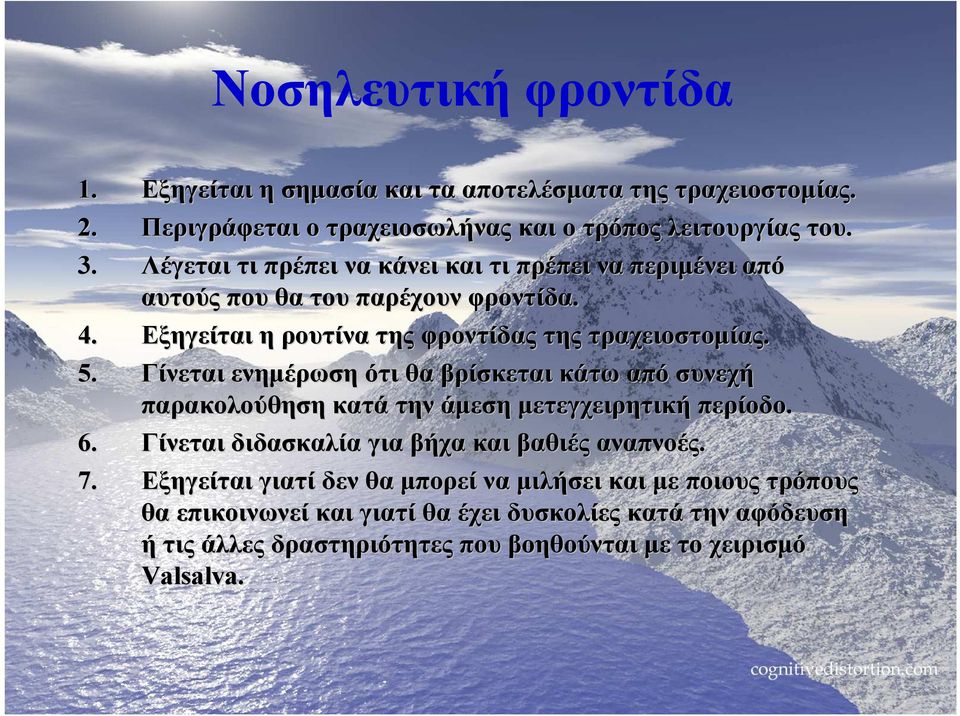 Νοσηλευτική φροντίδα

1. Εξηγείται η σημασία και τα αποτελέσματα της τραχειοστομίας.
2. Περιγράφεται ο τραχειοσωλήνας και ο τρόπος λειτουργίας του.
3. Λέγεται τι πρέπει να κάνει και τι πρέπει να περιμένει από αυτούς που θα του παρέχουν φροντίδα.
4. Εξηγείται η ρουτίνα της φροντίδας της τραχειοστομίας.
5. Γίνεται ενημέρωση ότι θα βρίσκεται κάτω από συνεχή παρακολούθηση κατά την άμεση μετεγχειρητική περίοδο.
6. Γίνεται διδασκαλία για βήχα και βαθιές αναπνοές.
7. Εξηγείται γιατί δεν θα μπορεί να μιλήσει και με ποιους τρόπους θα επικοινωνεί και γιατί θα έχει δυσκολίες κατά την αφόδευση ή τις άλλες δραστηριότητες που βοηθούνται με το χειρισμό Valsalva.

cognitivedistortion.com